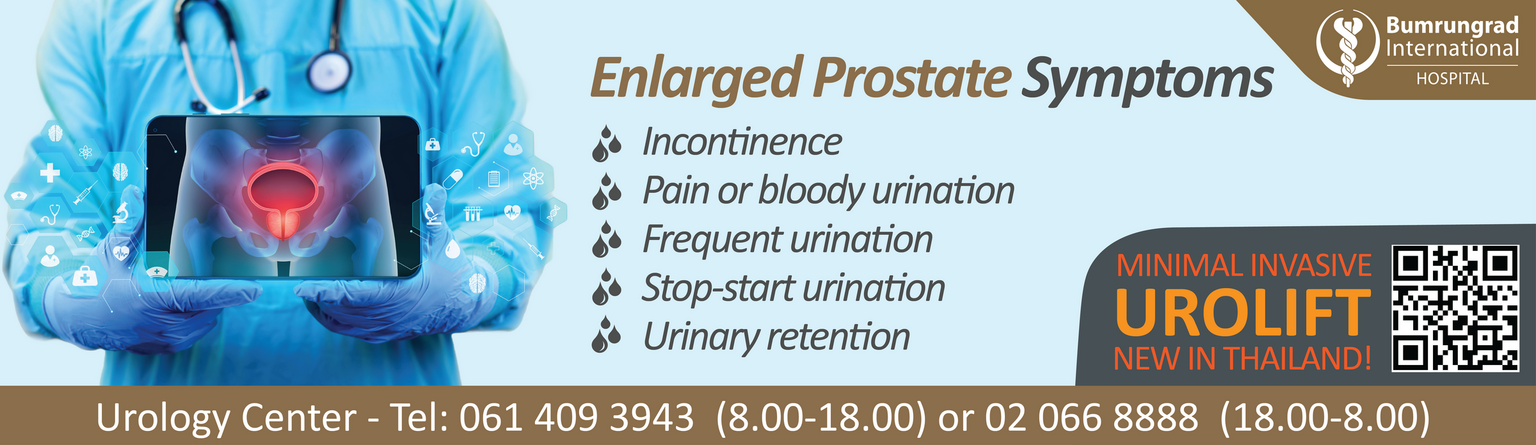 Bumrungrad International HOSPITAL

Enlarged Prostate Symptoms

Incontinence
Pain or bloody urination
Frequent urination
Stop-start urination
Urinary retention

MINIMAL INVASIVE
UROLIFT
NEW IN THAILAND!

Urology Center - Tel: 061 409 3943 (8.00-18.00) or 02 066 8888 (18.00-8.00)